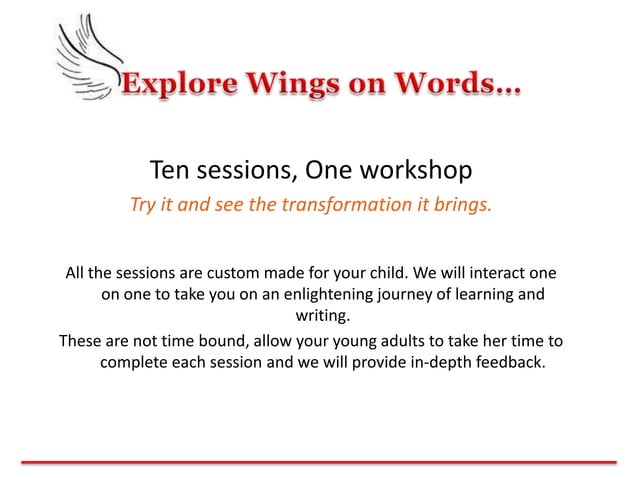 Explore Wings on Words...

Ten sessions, One workshop

Try it and see the transformation it brings.

All the sessions are custom made for your child. We will interact one on one to take you on an enlightening journey of learning and writing.

These are not time bound, allow your young adults to take her time to complete each session and we will provide in-depth feedback.